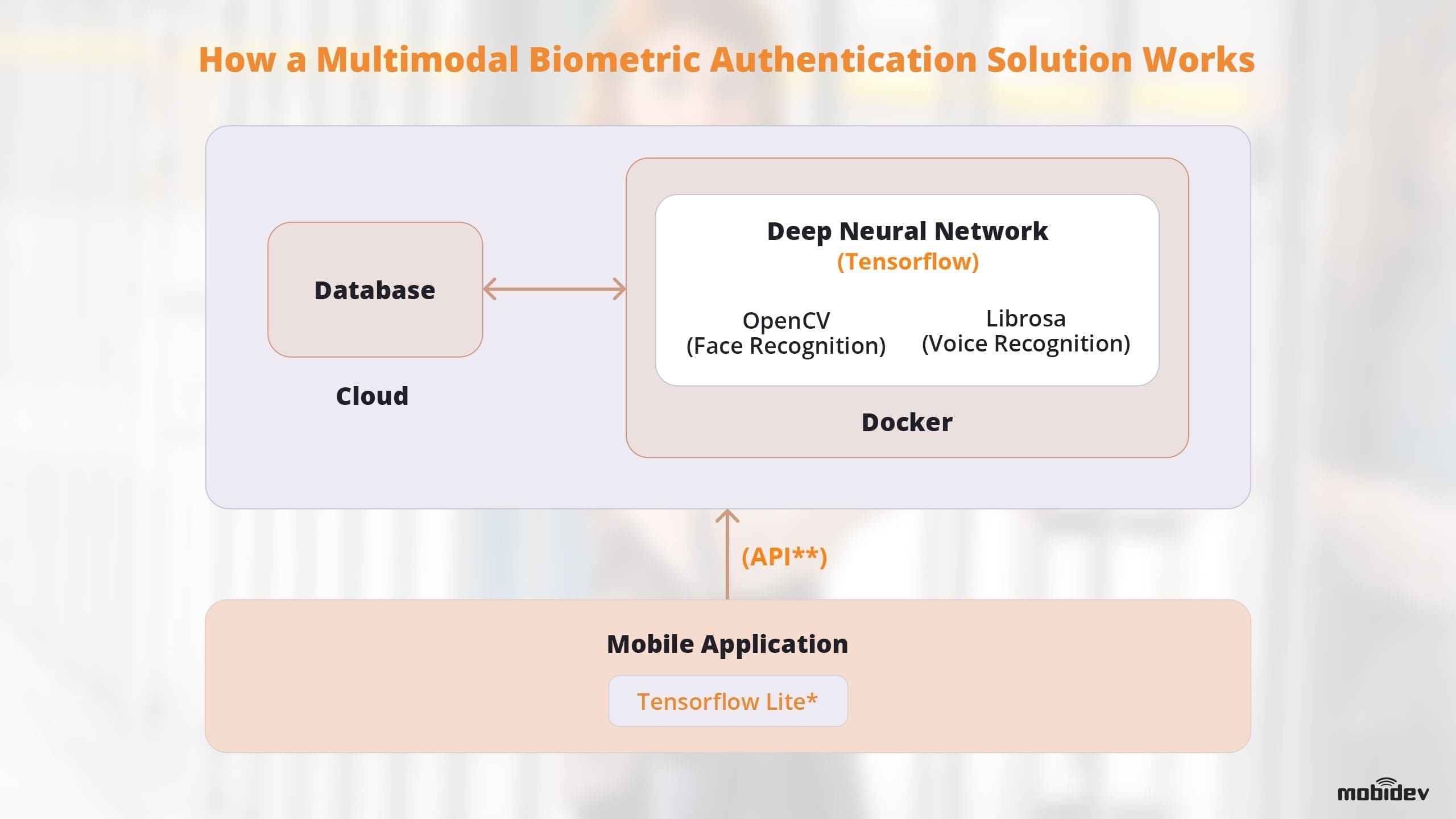 How a Multimodal Biometric Authentication Solution Works

Database

Cloud

Deep Neural Network
(Tensorflow)

OpenCV
(Face Recognition)

Librosa
(Voice Recognition)

Docker

(API**)

Mobile Application

Tensorflow Lite*

mobidev